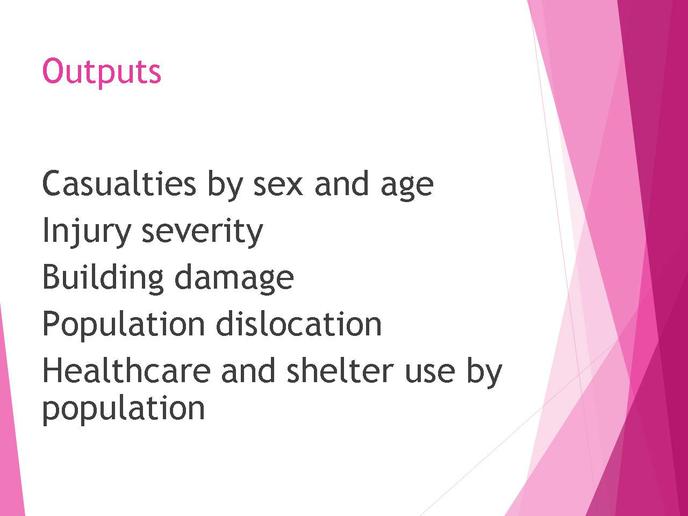 Outputs

Casualties by sex and age
Injury severity
Building damage
Population dislocation
Healthcare and shelter use by population